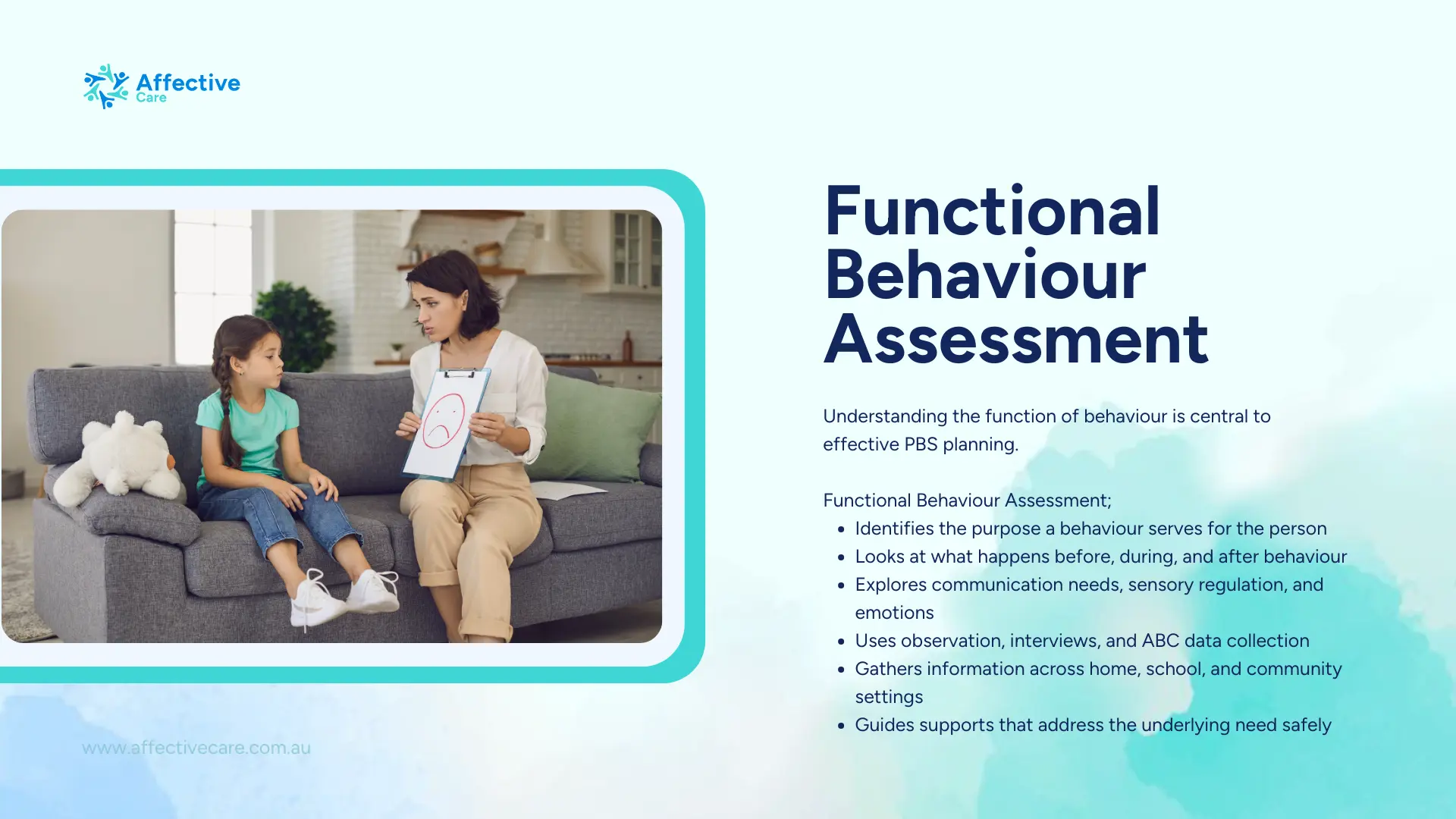 Affective Care

Functional Behaviour Assessment

Understanding the function of behaviour is central to effective PBS planning.

Functional Behaviour Assessment;
- Identifies the purpose a behaviour serves for the person
- Looks at what happens before, during, and after behaviour
- Explores communication needs, sensory regulation, and emotions
- Uses observation, interviews, and ABC data collection
- Gathers information across home, school, and community settings
- Guides supports that address the underlying need safely

www.affectivecare.com.au